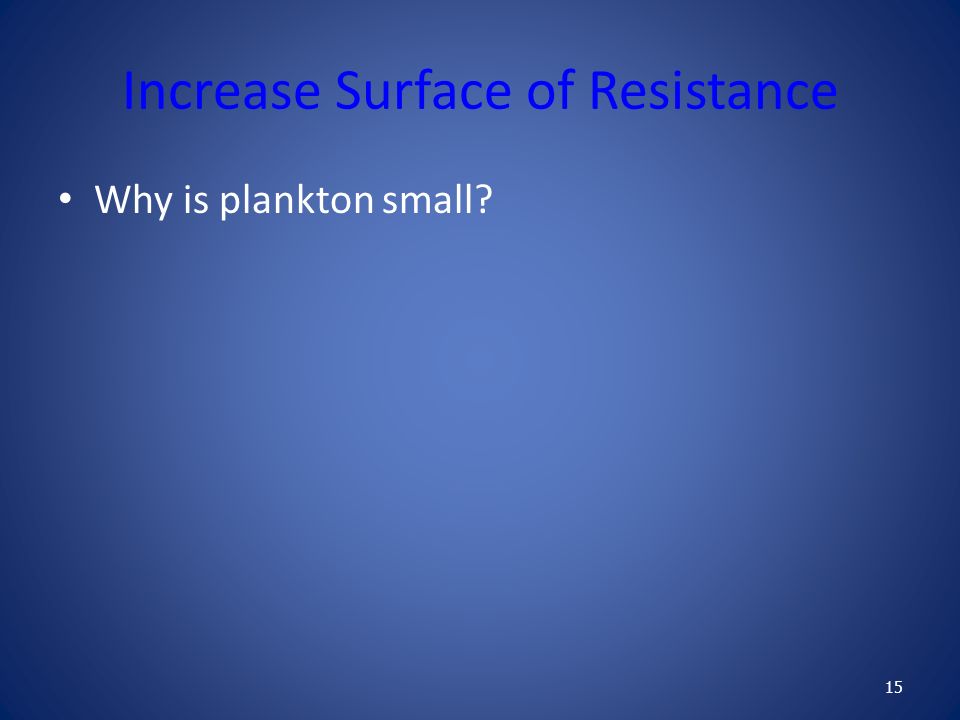 Increase Surface of Resistance

• Why is plankton small?

15